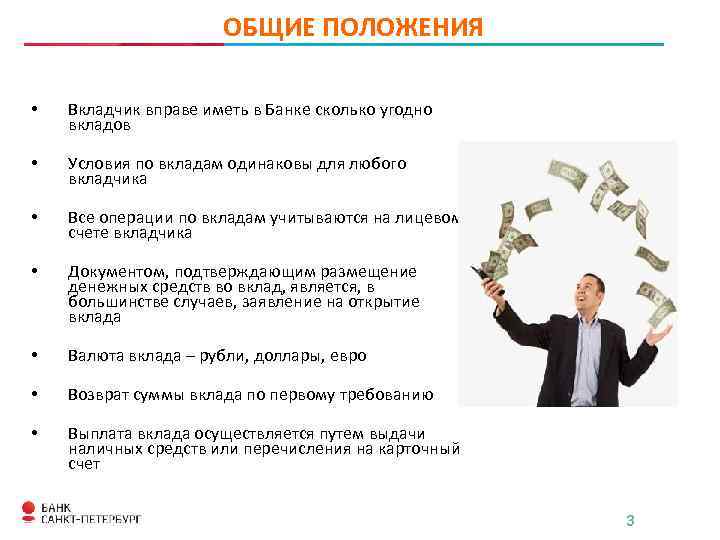 ОБЩИЕ ПОЛОЖЕНИЯ

• Вкладчик вправе иметь в Банке сколько угодно вкладов

• Условия по вкладам одинаковы для любого вкладчика

• Все операции по вкладам учитываются на лицевом счете вкладчика

• Документом, подтверждающим размещение денежных средств во вклад, является, в большинстве случаев, заявление на открытие вклада

• Валюта вклада – рубли, доллары, евро

• Возврат суммы вклада по первому требованию

• Выплата вклада осуществляется путем выдачи наличных средств или перечисления на карточный счет

БАНК САНКТ-ПЕТЕРБУРГ

3